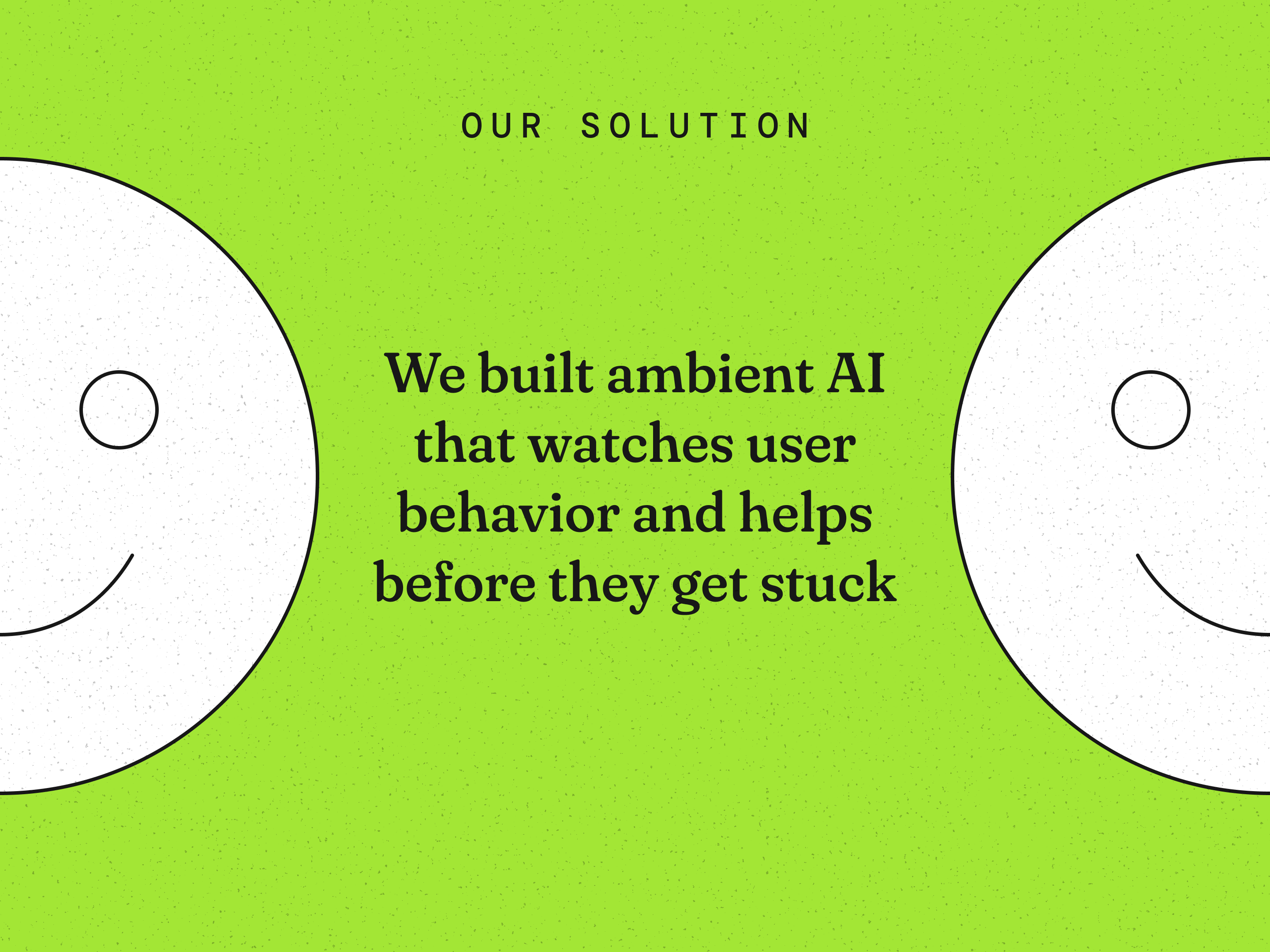 OUR SOLUTION

We built ambient AI that watches user behavior and helps before they get stuck